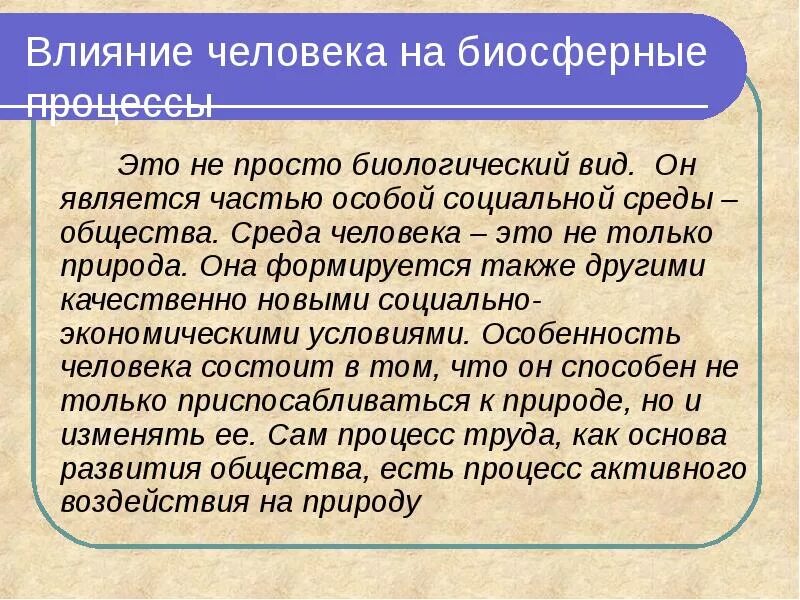 Влияние человека на биосферные процессы

Это не просто биологический вид. Он является частью особой социальной среды – общества. Среда человека – это не только природа. Она формируется также другими качественно новыми социально-экономическими условиями. Особенность человека состоит в том, что он способен не только приспосабливаться к природе, но и изменять ее. Сам процесс труда, как основа развития общества, есть процесс активного воздействия на природу